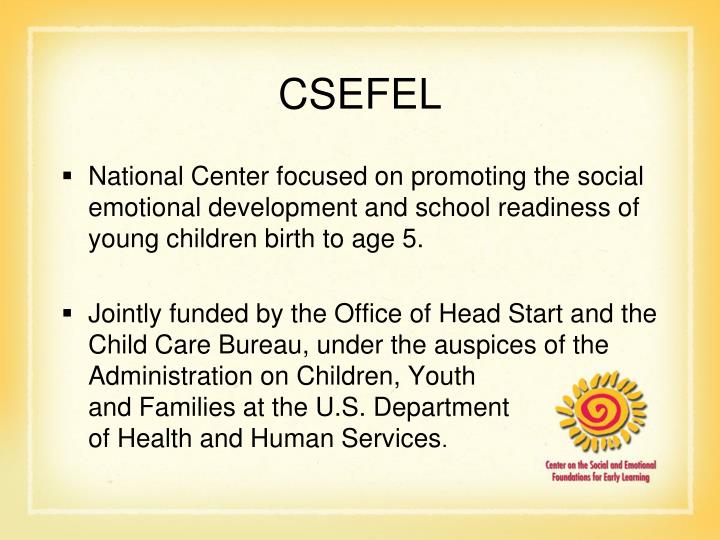 CSEFEL

▪ National Center focused on promoting the social emotional development and school readiness of young children birth to age 5.

▪ Jointly funded by the Office of Head Start and the Child Care Bureau, under the auspices of the Administration on Children, Youth and Families at the U.S. Department of Health and Human Services.

Center on the Social and Emotional Foundations for Early Learning